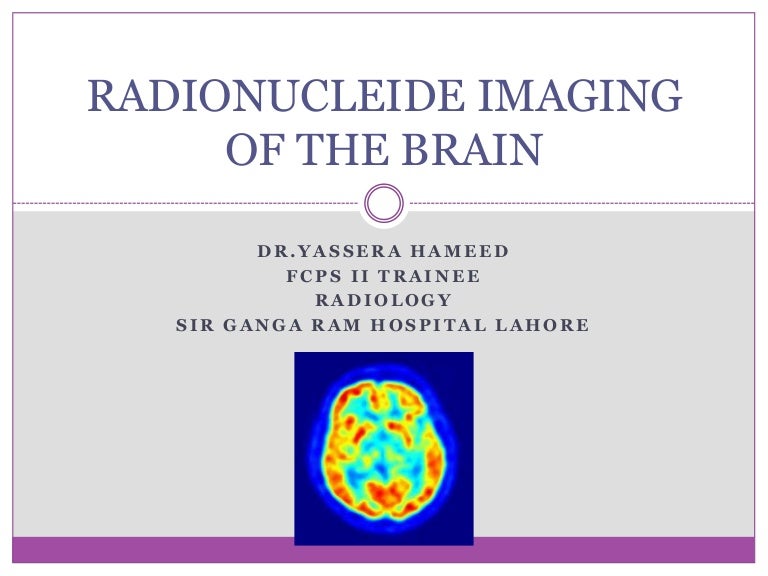 RADIONUCLEIDE IMAGING OF THE BRAIN

DR.YASSERA HAMEED
FCPS II TRAINEE
RADIOLOGY
SIR GANGA RAM HOSPITAL LAHORE